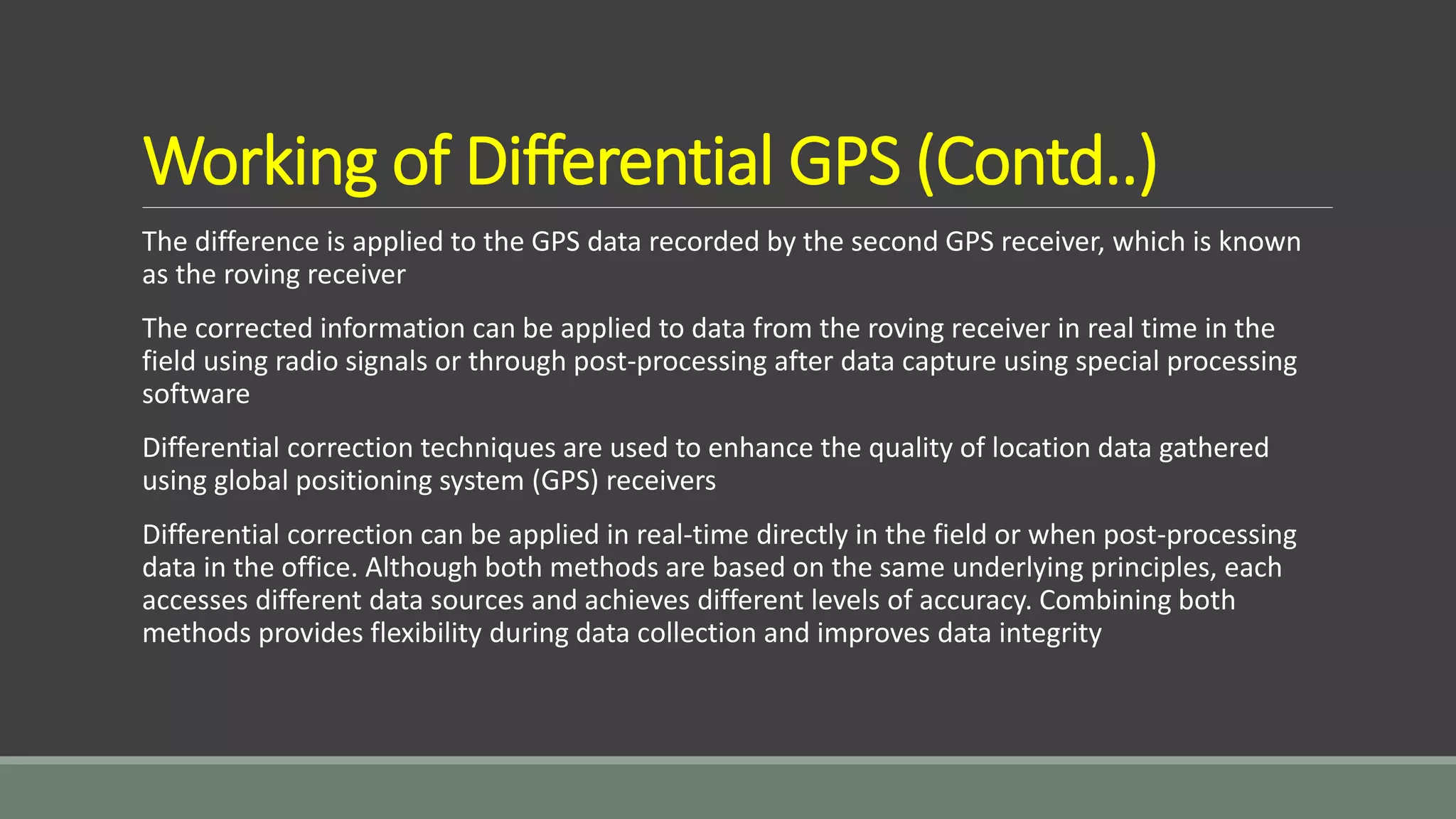 Working of Differential GPS (Contd..)

The difference is applied to the GPS data recorded by the second GPS receiver, which is known as the roving receiver

The corrected information can be applied to data from the roving receiver in real time in the field using radio signals or through post-processing after data capture using special processing software

Differential correction techniques are used to enhance the quality of location data gathered using global positioning system (GPS) receivers

Differential correction can be applied in real-time directly in the field or when post-processing data in the office. Although both methods are based on the same underlying principles, each accesses different data sources and achieves different levels of accuracy. Combining both methods provides flexibility during data collection and improves data integrity